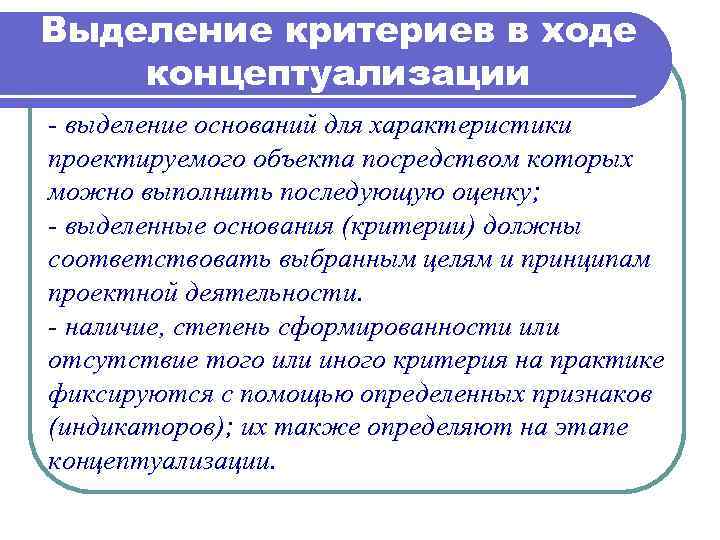 Выделение критериев в ходе концептуализации

- выделение оснований для характеристики проектируемого объекта посредством которых можно выполнить последующую оценку;
- выделенные основания (критерии) должны соответствовать выбранным целям и принципам проектной деятельности.
- наличие, степень сформированности или отсутствие того или иного критерия на практике фиксируются с помощью определенных признаков (индикаторов); их также определяют на этапе концептуализации.